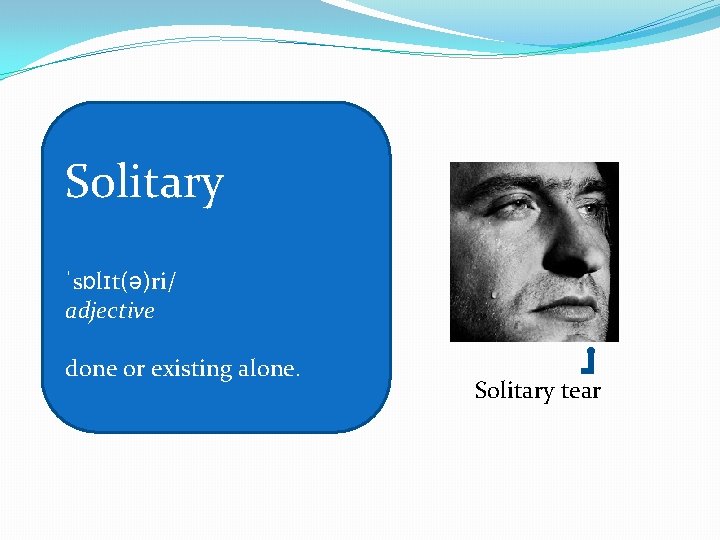 Solitary

ˈsɒlɪt(ə)ri/
adjective

done or existing alone.

Solitary tear